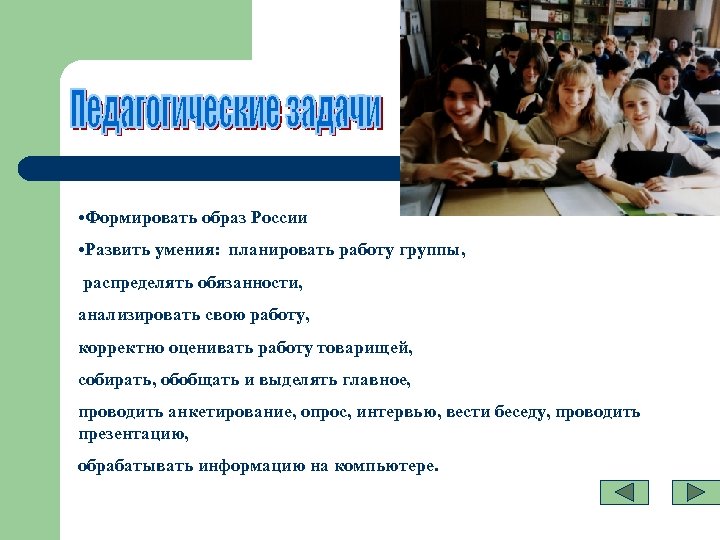 Педагогические задачи

•Формировать образ России

•Развить умения: планировать работу группы,

распределять обязанности,

анализировать свою работу,

корректно оценивать работу товарищей,

собирать, обобщать и выделять главное,

проводить анкетирование, опрос, интервью, вести беседу, проводить презентацию,

обрабатывать информацию на компьютере.